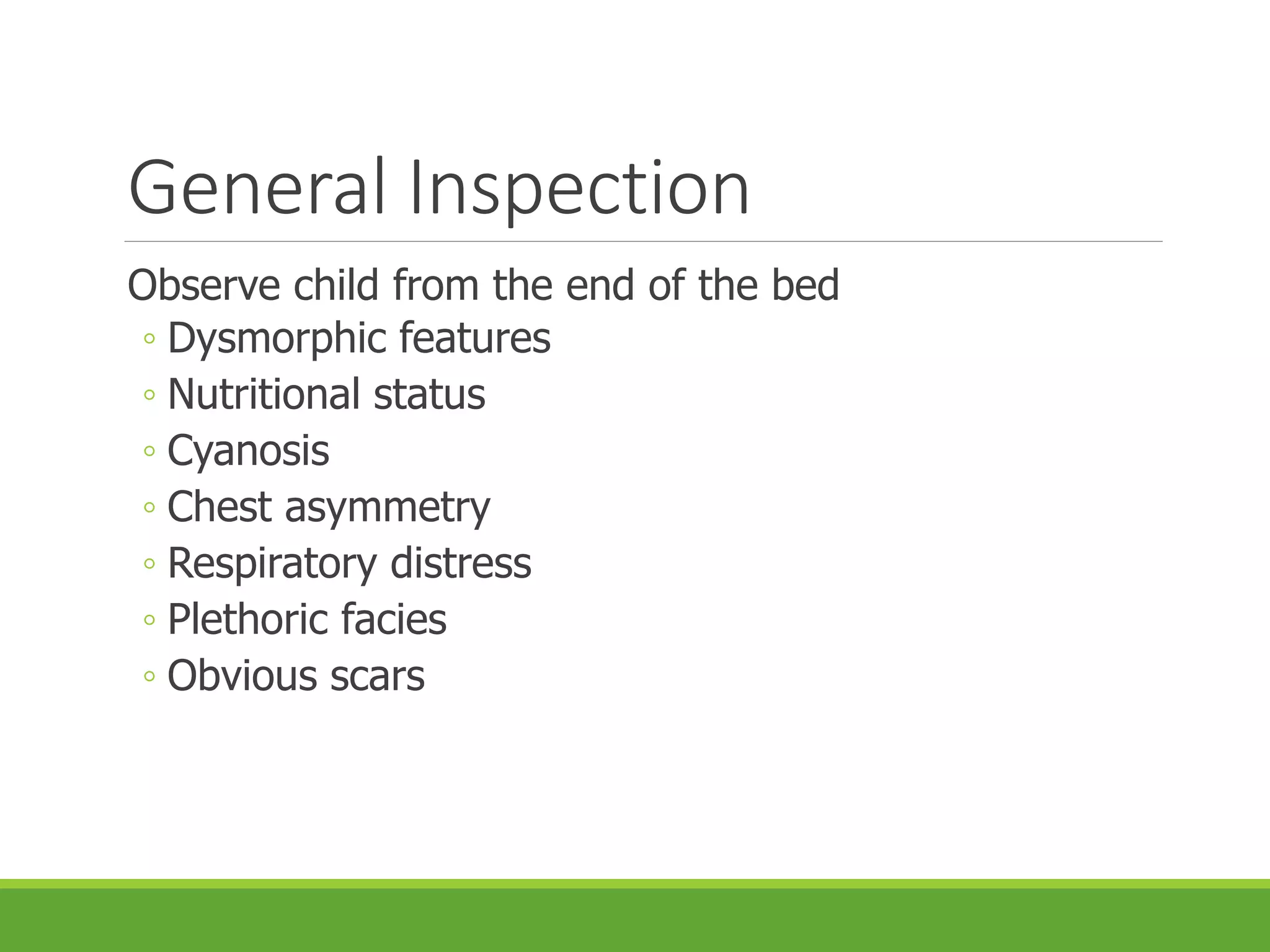 General Inspection

Observe child from the end of the bed

◦ Dysmorphic features
◦ Nutritional status
◦ Cyanosis
◦ Chest asymmetry
◦ Respiratory distress
◦ Plethoric facies
◦ Obvious scars